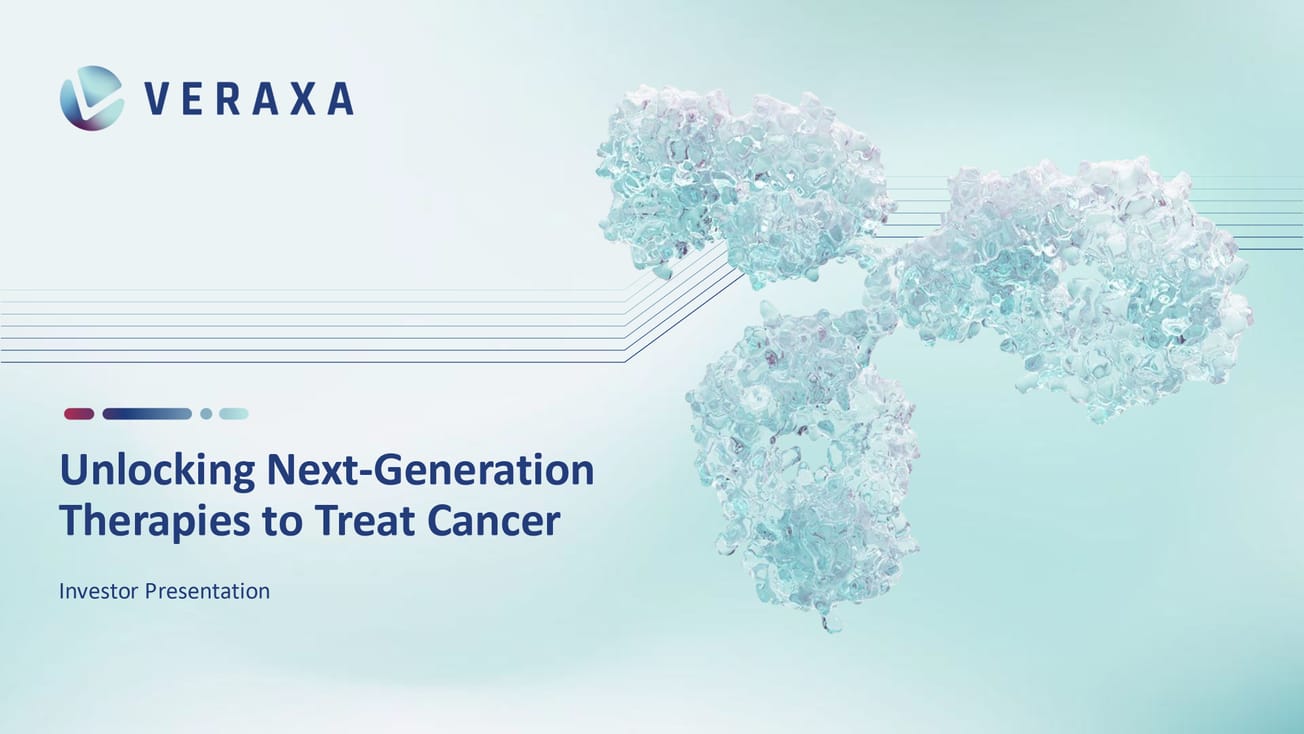 VERAXA

Unlocking Next-Generation Therapies to Treat Cancer

Investor Presentation